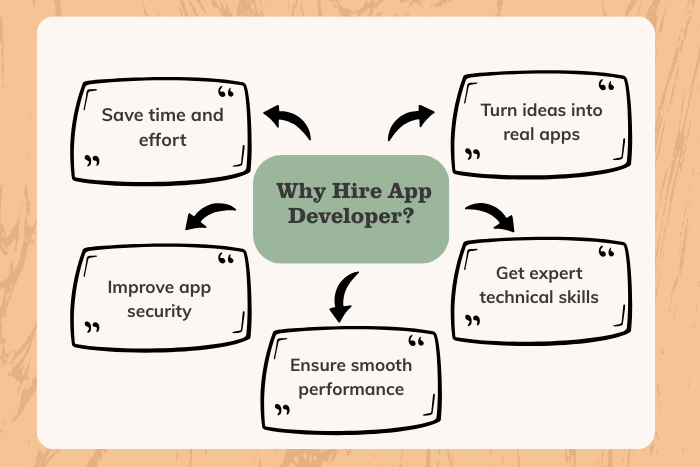 Why Hire App Developer?

Save time and effort

Turn ideas into real apps

Improve app security

Get expert technical skills

Ensure smooth performance